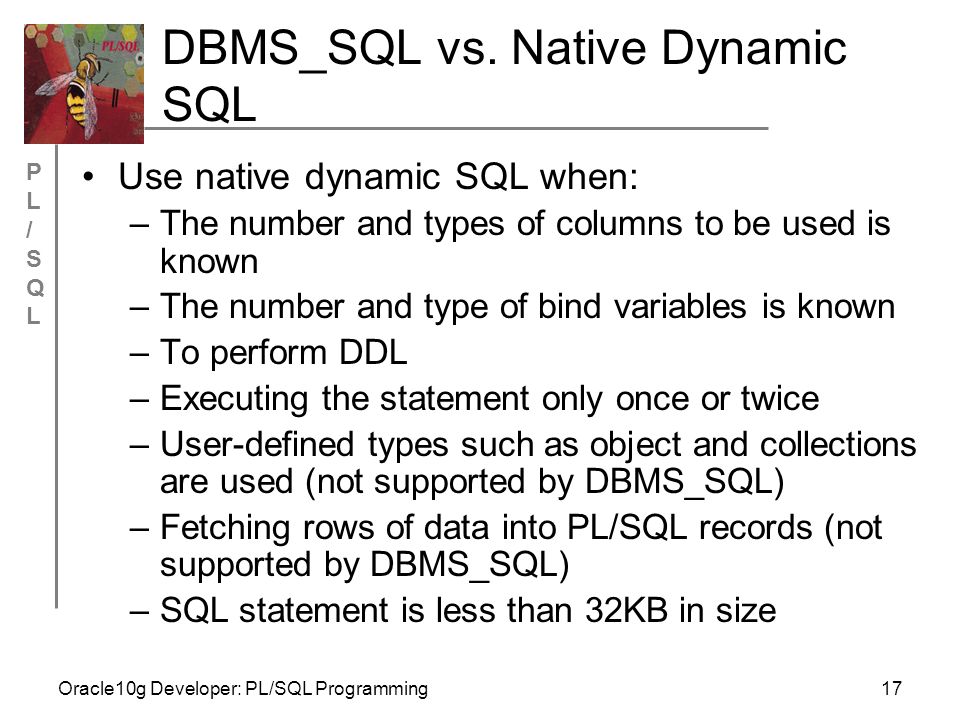 PL/SQL

DBMS_SQL vs. Native Dynamic SQL

P
L
/
S
Q
L

• Use native dynamic SQL when:
– The number and types of columns to be used is known
– The number and type of bind variables is known
– To perform DDL
– Executing the statement only once or twice
– User-defined types such as object and collections are used (not supported by DBMS_SQL)
– Fetching rows of data into PL/SQL records (not supported by DBMS_SQL)
– SQL statement is less than 32KB in size

Oracle10g Developer: PL/SQL Programming

17